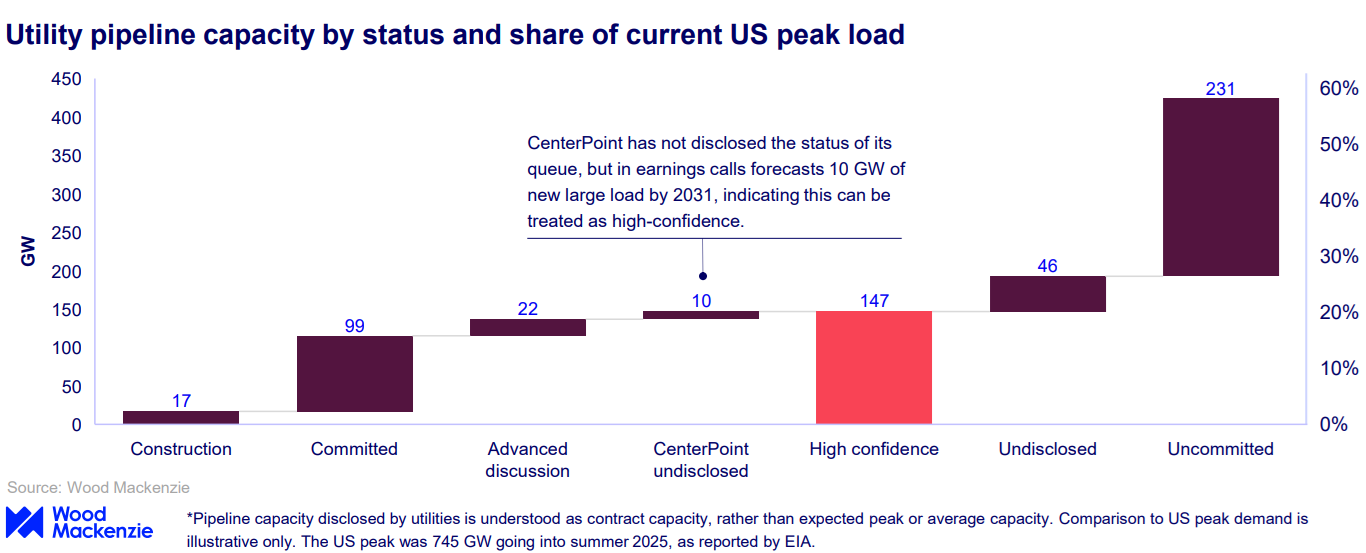 Utility pipeline capacity by status and share of current US peak load

GW

450
400
350
300
250
200
150
100
50
0

60%
50%
40%
30%
20%
10%
0%

CenterPoint has not disclosed the status of its queue, but in earnings calls forecasts 10 GW of new large load by 2031, indicating this can be treated as high-confidence.

17
99
22
10
147
46
231

Construction
Committed
Advanced discussion
CenterPoint undisclosed
High confidence
Undisclosed
Uncommitted

Source: Wood Mackenzie

Wood Mackenzie

*Pipeline capacity disclosed by utilities is understood as contract capacity, rather than expected peak or average capacity. Comparison to US peak demand is illustrative only. The US peak was 745 GW going into summer 2025, as reported by EIA.